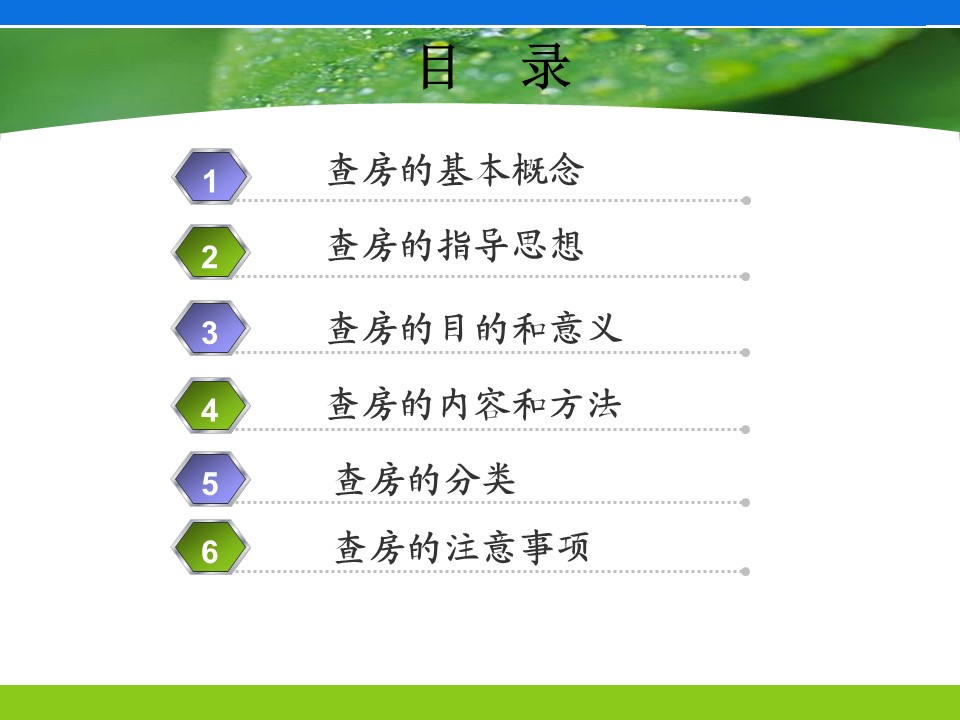 目 录

1 查房的基本概念

2 查房的指导思想

3 查房的目的和意义

4 查房的内容和方法

5 查房的分类

6 查房的注意事项